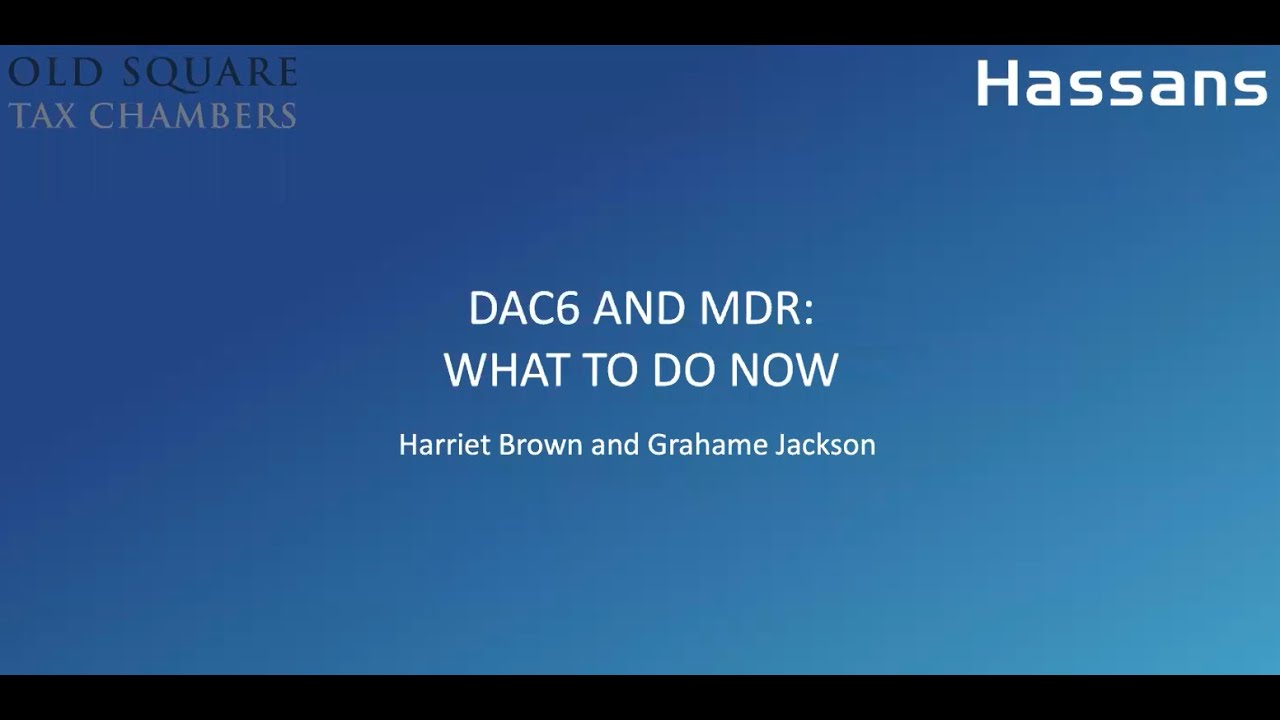 OLD SQUARE
TAX CHAMBERS

Hassans

DAC6 AND MDR:
WHAT TO DO NOW

Harriet Brown and Grahame Jackson